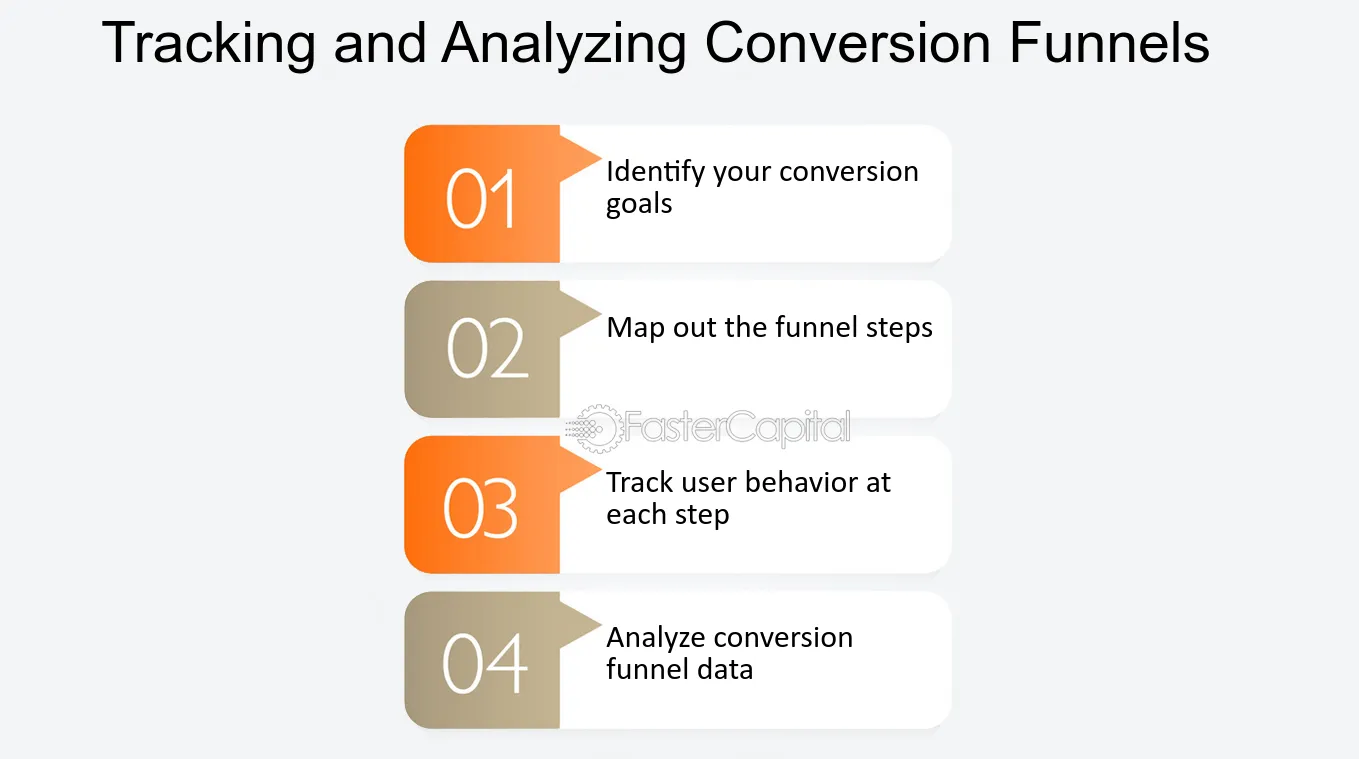 Tracking and Analyzing Conversion Funnels

01
Identify your conversion goals

02
Map out the funnel steps

03
Track user behavior at each step

04
Analyze conversion funnel data

FasterCapital